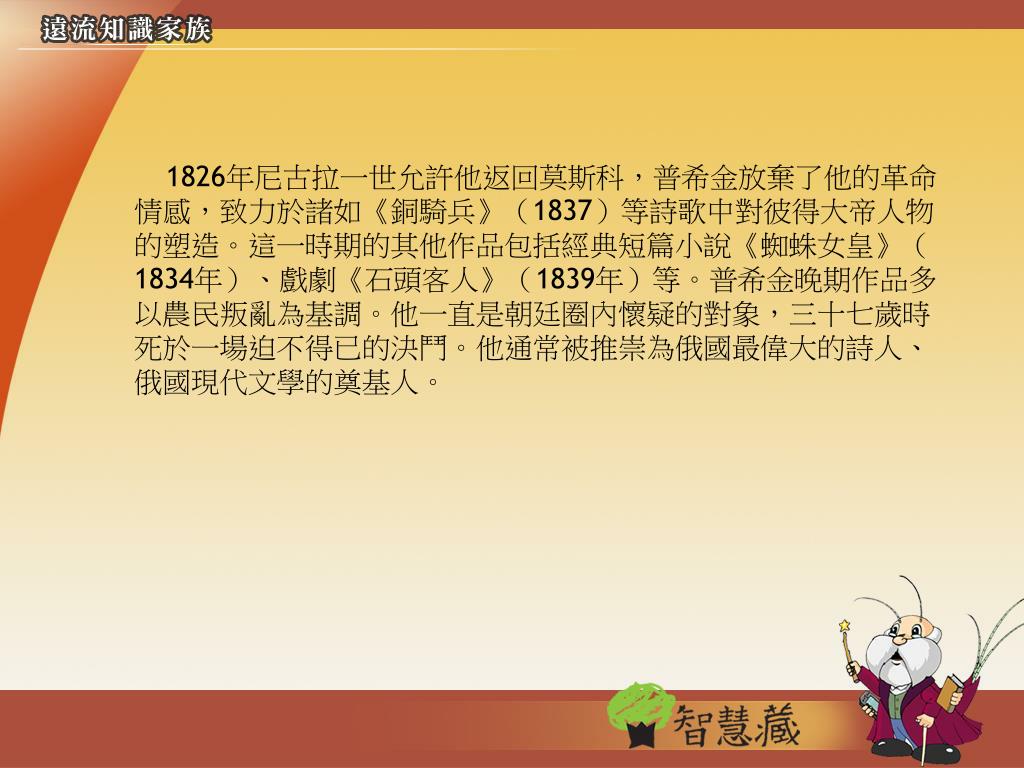 遠流知識家族

1826年尼古拉一世允許他返回莫斯科，普希金放棄了他的革命情感，致力於諸如《銅騎兵》（1837）等詩歌中對彼得大帝人物的塑造。這一時期的其他作品包括經典短篇小說《蜘蛛女皇》（1834年）、戲劇《石頭客人》（1839年）等。普希金晚期作品多以農民叛亂為基調。他一直是朝廷圈內懷疑的對象，三十七歲時死於一場迫不得已的決鬥。他通常被推崇為俄國最偉大的詩人、俄國現代文學的奠基人。

智慧藏